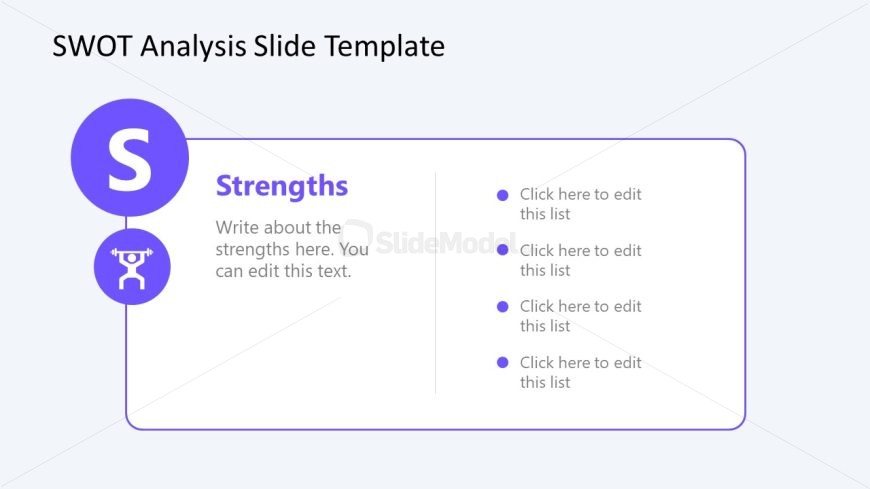 SWOT Analysis Slide Template

S

Strengths

Write about the strengths here. You can edit this text.

SlideModel

- Click here to edit this list
- Click here to edit this list
- Click here to edit this list
- Click here to edit this list